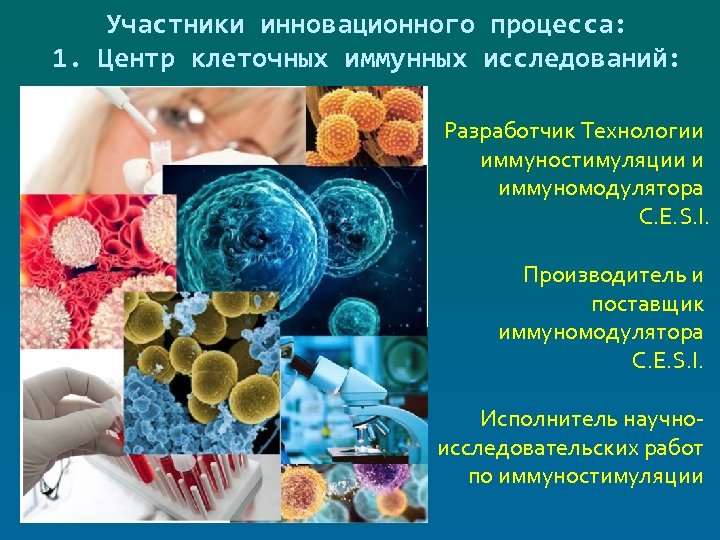 Участники инновационного процесса:
1. Центр клеточных иммунных исследований:

Разработчик Технологии иммуностимуляции и иммуномодулятора C.E.S.I.

Производитель и поставщик иммуномодулятора C.E.S.I.

Исполнитель научно-исследовательских работ по иммуностимуляции